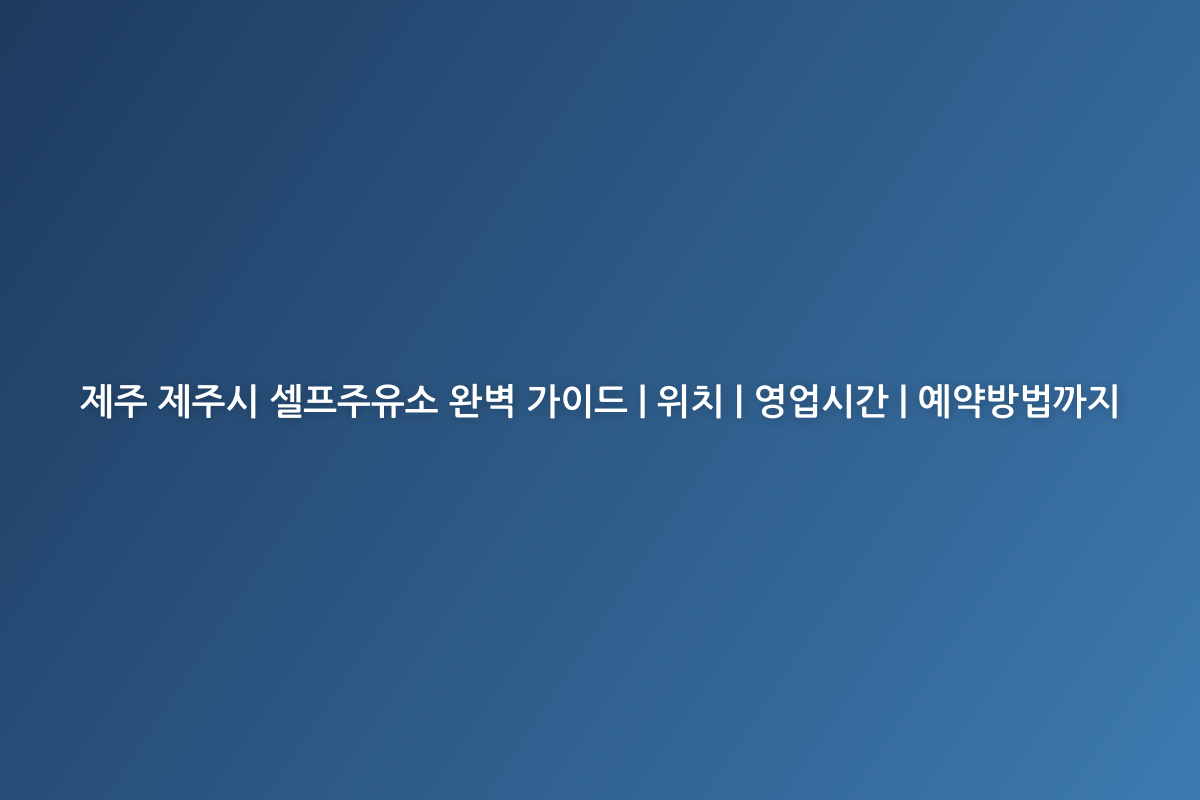 제주 제주시 셀프주유소 완벽 가이드 | 위치 | 영업시간 | 예약방법까지